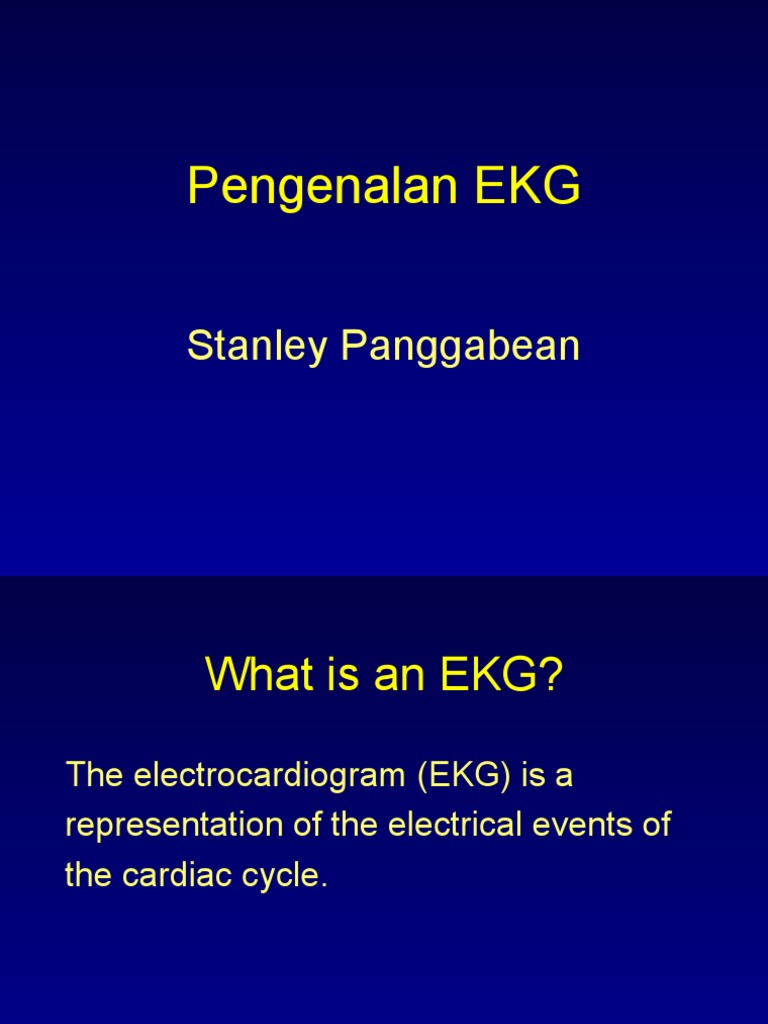 Pengenalan EKG

Stanley Panggabean

What is an EKG?

The electrocardiogram (EKG) is a representation of the electrical events of the cardiac cycle.